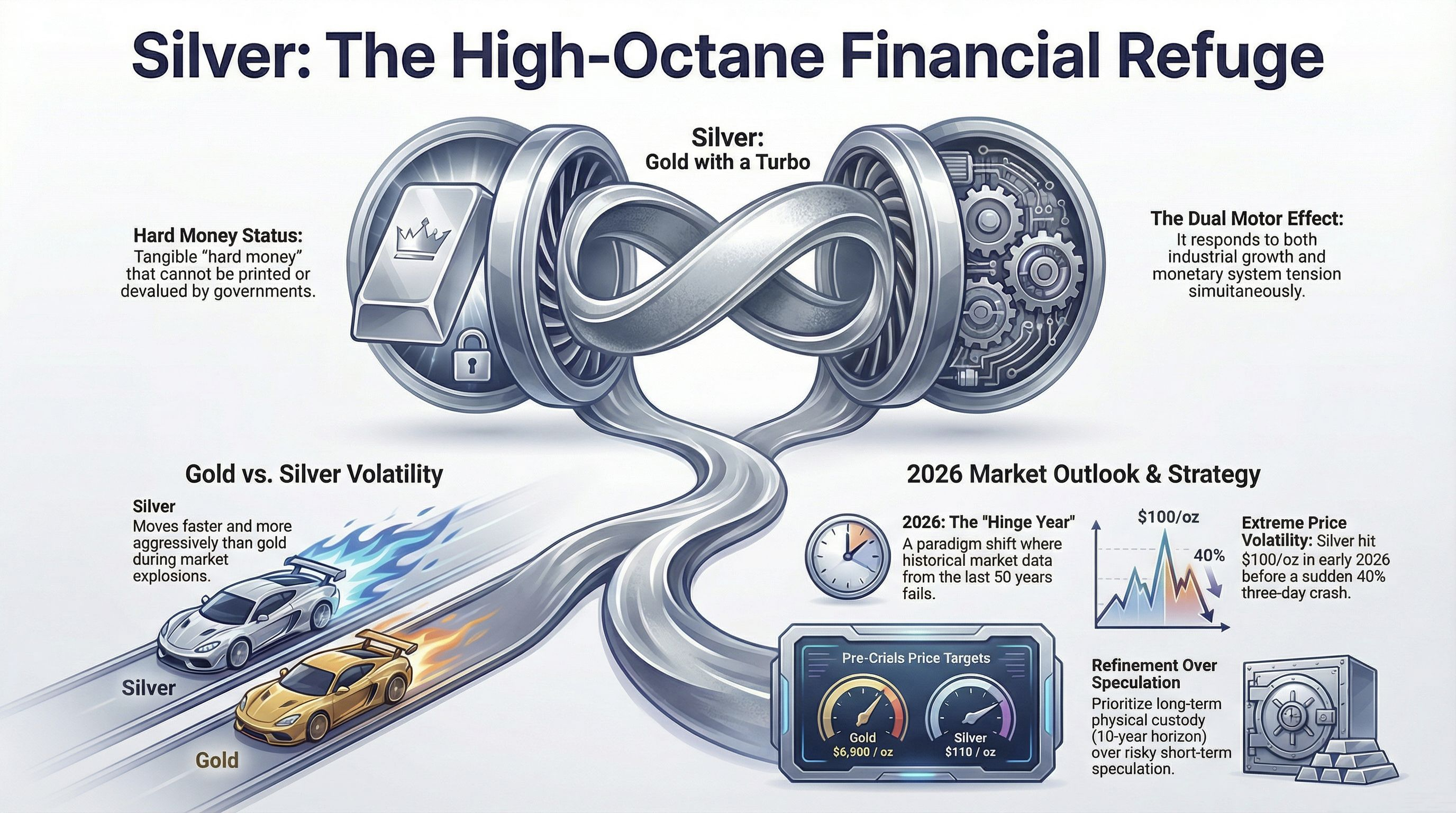 Silver: The High-Octane Financial Refuge

Silver:
Gold with a Turbo

Hard Money Status:
Tangible "hard money" that cannot be printed or devalued by governments.

The Dual Motor Effect:
It responds to both industrial growth and monetary system tension simuitaneously.

Gold vs. Silver Volatility

Silver
Moves faster and more aggressively than gold during market explosions.

Silver

Gold

2026 Market Outlook & Strategy

2026: The "Hinge Year"
A paradigm shift where historical market data from the last 50 years fails.

$100/oz

40%

Extreme Price Volatility: Silver hit $100/oz in early 2026 before a sudden 40% three-day crash.

Pre-Crials Price Targets

Gold
$6,900 / oz

Silver
$110 / oz

Refinement Over Speculation
Prioritize long-term physical custody (10-year horizon) over risky short-term speculation.